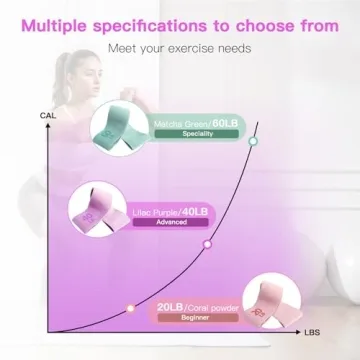 Multiple specifications to choose from

Meet your exercise needs

CAL

Matcha Green/60LB
Speciality

Lilac Purple/40LB
Advanced

20LB/Coral powder
Beginner

LBS